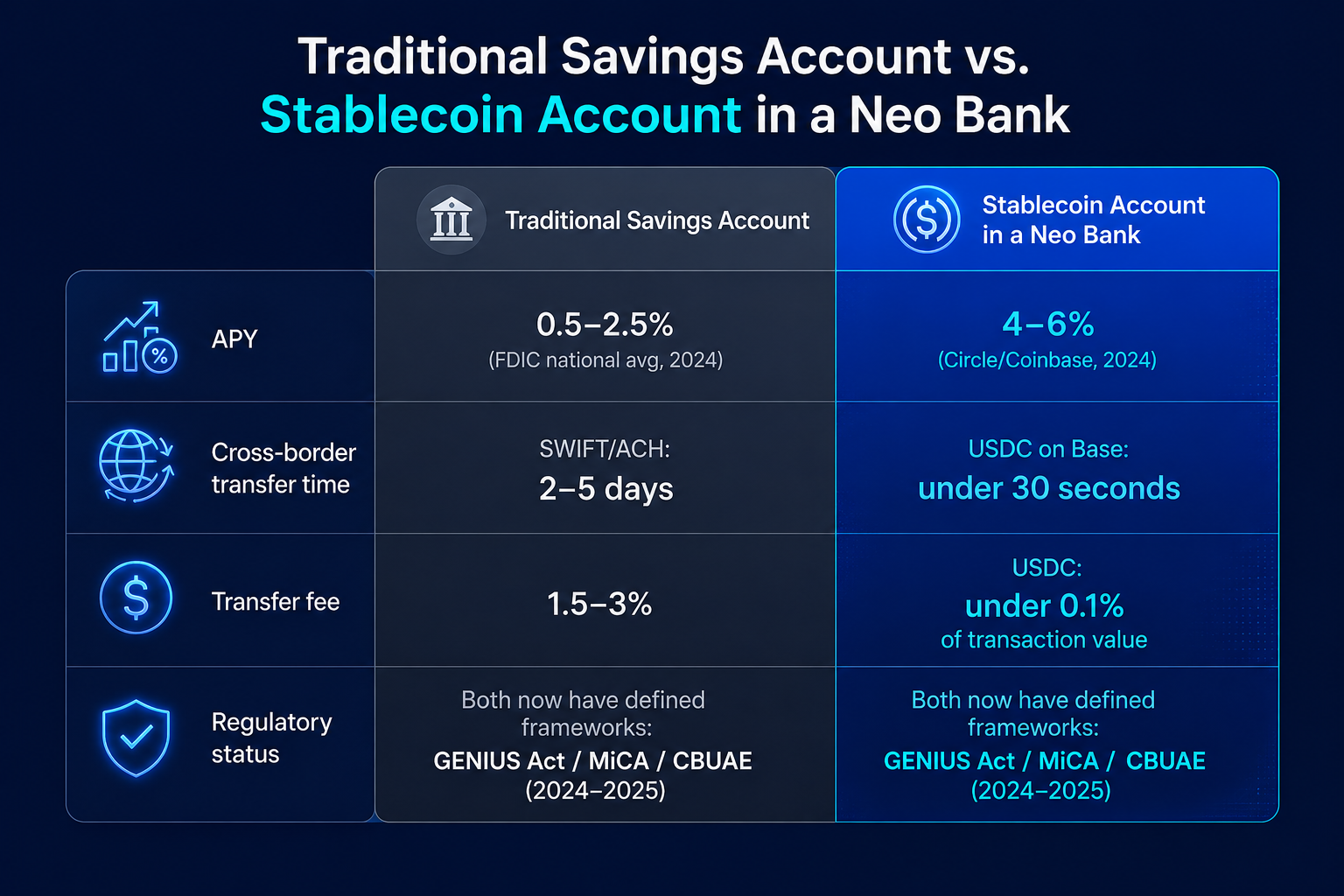 Traditional Savings Account vs.
Stablecoin Account in a Neo Bank

| | Traditional Savings Account | Stablecoin Account in a Neo Bank |
|---|---|---|
| APY | 0.5–2.5% (FDIC national avg, 2024) | 4–6% (Circle/Coinbase, 2024) |
| Cross-border transfer time | SWIFT/ACH: 2–5 days | USDC on Base: under 30 seconds |
| Transfer fee | 1.5–3% | USDC: under 0.1% of transaction value |
| Regulatory status | Both now have defined frameworks: GENIUS Act / MiCA / CBUAE (2024–2025) | Both now have defined frameworks: GENIUS Act / MiCA / CBUAE (2024–2025) |